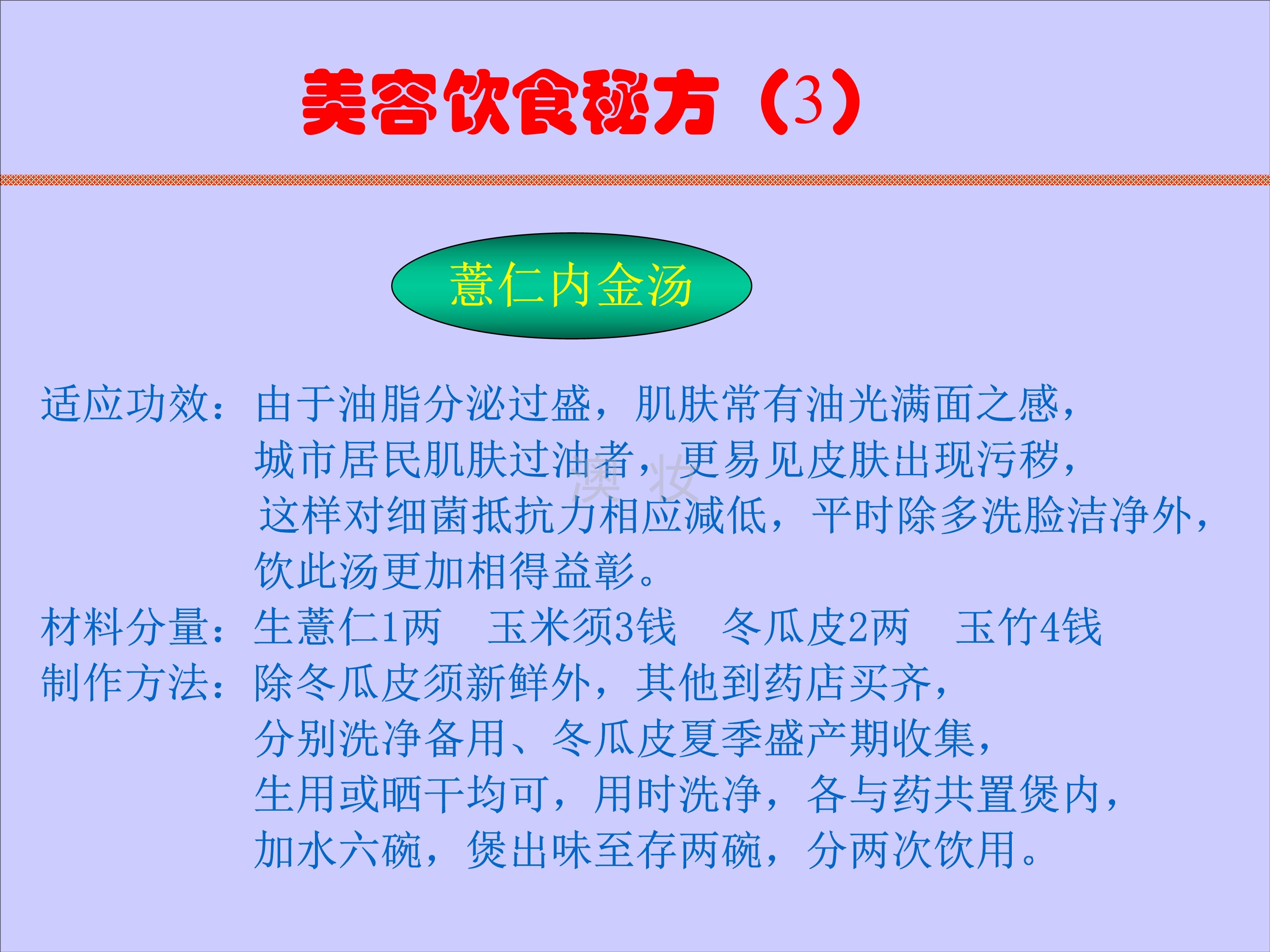 美容饮食秘方（3）

薏仁内金汤

适应功效：由于油脂分泌过盛，肌肤常有油光满面之感，城市居民肌肤过油者，更易见皮肤出现污秽，这样对细菌抵抗力相应减低，平时除多洗脸洁净外，饮此汤更加相得益彰。

澳妆

材料分量：生薏仁1两　玉米须3钱　冬瓜皮2两　玉竹4钱

制作方法：除冬瓜皮须新鲜外，其他到药店买齐，分别洗净备用、冬瓜皮夏季盛产期收集，生用或晒干均可，用时洗净，各与药共置煲内，加水六碗，煲出味至存两碗，分两次饮用。